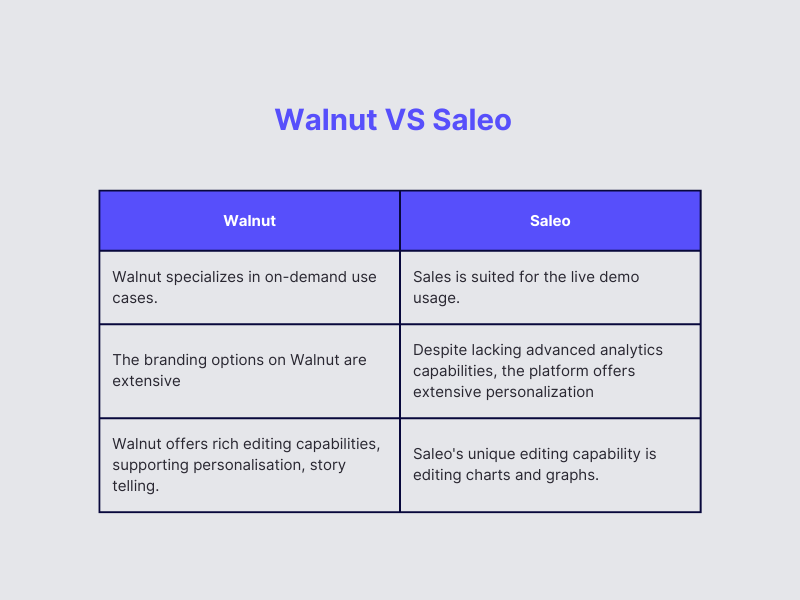 Walnut VS Saleo

| Walnut | Saleo |
|---|---|
| Walnut specializes in on-demand use cases. | Sales is suited for the live demo usage. |
| The branding options on Walnut are extensive | Despite lacking advanced analytics capabilities, the platform offers extensive personalization |
| Walnut offers rich editing capabilities, supporting personalisation, story telling. | Saleo's unique editing capability is editing charts and graphs. |